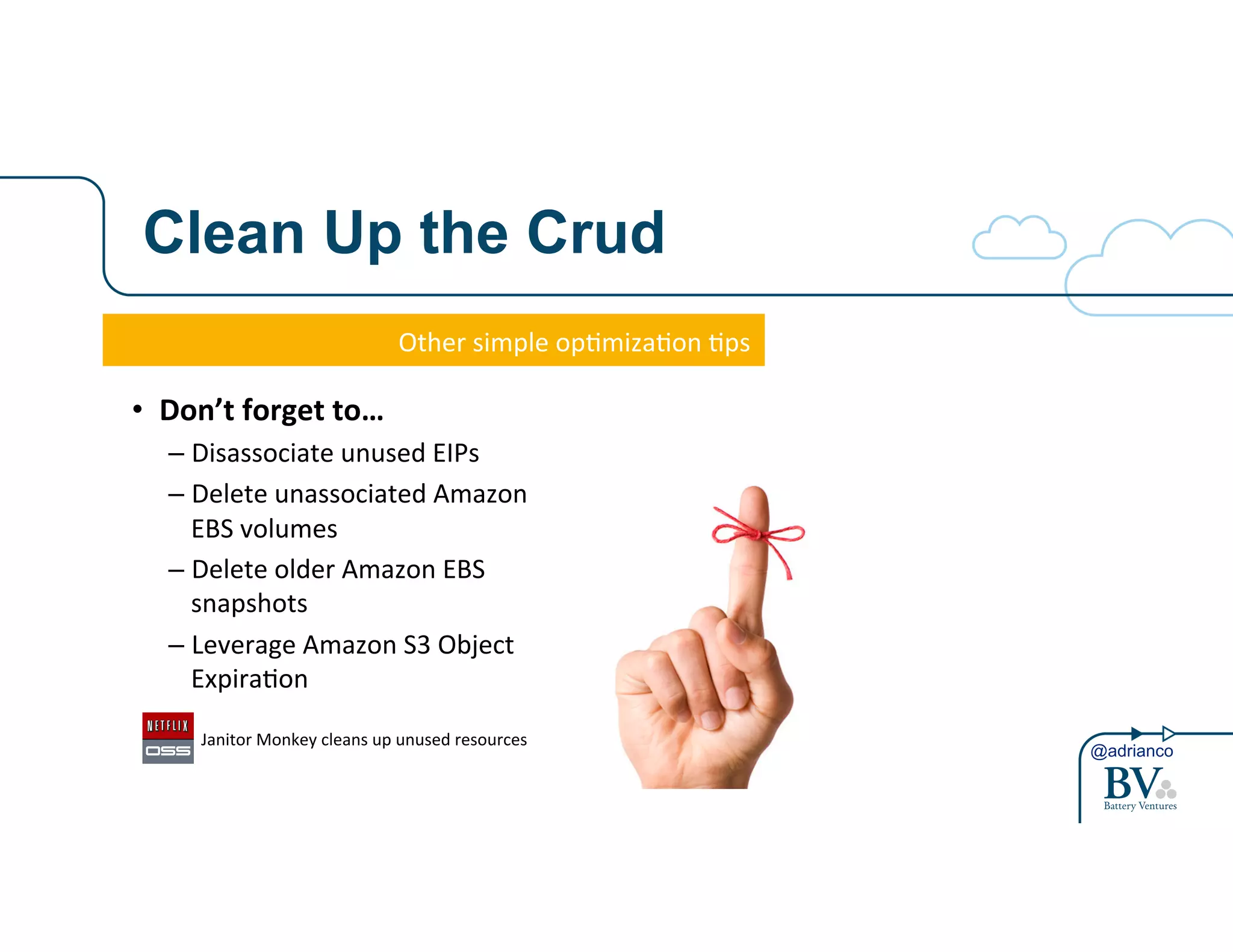 Clean Up the Crud

Other simple optimization tips

• Don't forget to…
– Disassociate unused EIPs
– Delete unassociated Amazon EBS volumes
– Delete older Amazon EBS snapshots
– Leverage Amazon S3 Object Expiration

NETFLIX OSS Janitor Monkey cleans up unused resources

@adrianco
BV
Battery Ventures